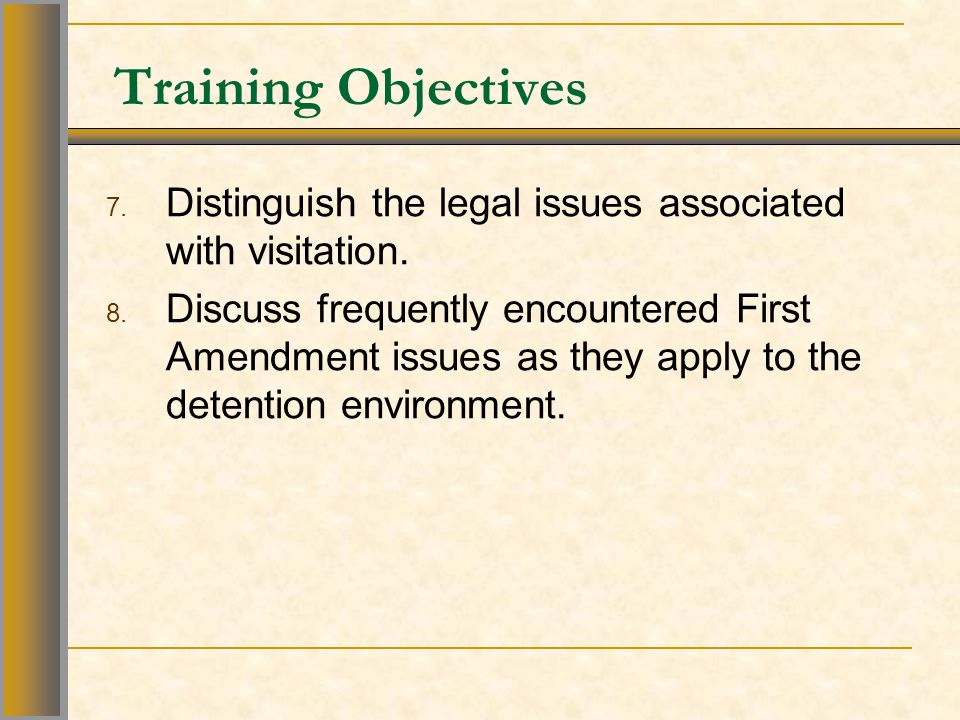 Training Objectives

7. Distinguish the legal issues associated with visitation.

8. Discuss frequently encountered First Amendment issues as they apply to the detention environment.